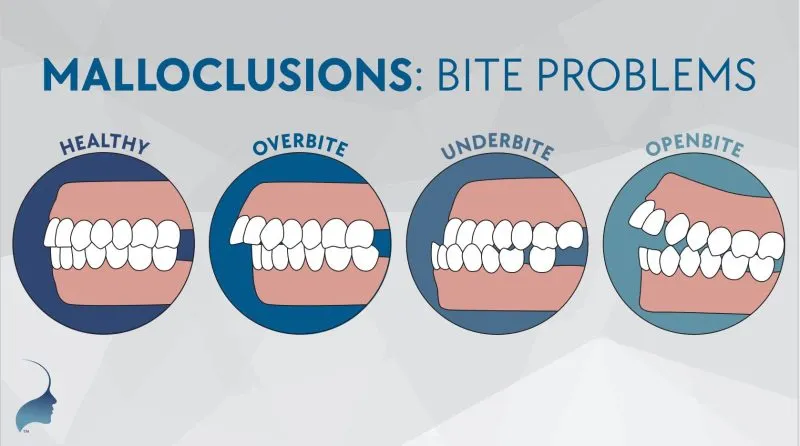 MALLOCLUSIONS: BITE PROBLEMS

HEALTHY

OVERBITE

UNDERBITE

OPENBITE

TM